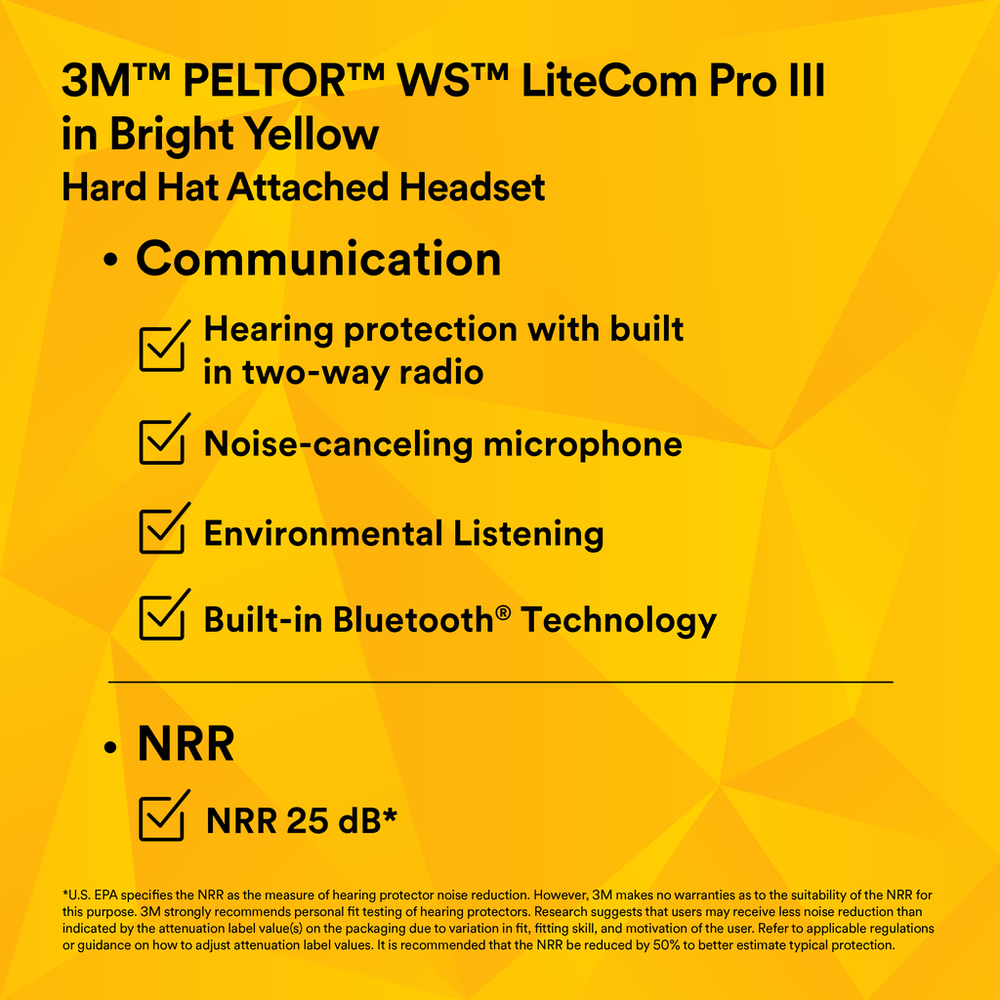 3M™ PELTOR™ WS™ LiteCom Pro III in Bright Yellow
Hard Hat Attached Headset

• Communication

Hearing protection with built in two-way radio

Noise-canceling microphone

Environmental Listening

Built-in Bluetooth® Technology

• NRR

NRR 25 dB*

*U.S. EPA specifies the NRR as the measure of hearing protector noise reduction. However, 3M makes no warranties as to the suitability of the NRR for this purpose. 3M strongly recommends personal fit testing of hearing protectors. Research suggests that users may receive less noise reduction than indicated by the attenuation label value(s) on the packaging due to variation in fit, fitting skill, and motivation of the user. Refer to applicable regulations or guidance on how to adjust attenuation label values. It is recommended that the NRR be reduced by 50% to better estimate typical protection.